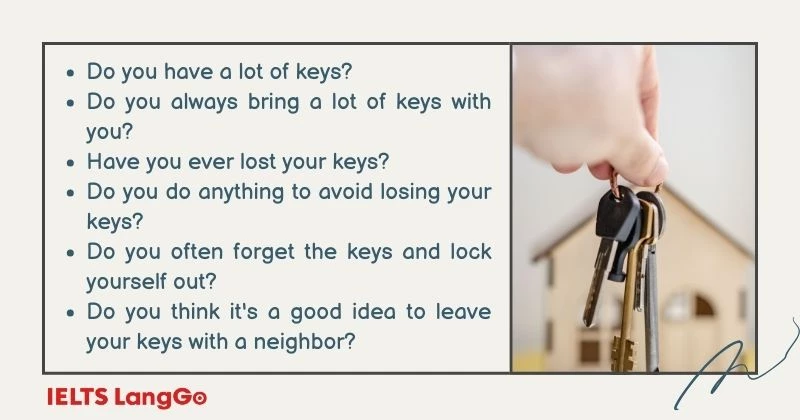 - Do you have a lot of keys?
- Do you always bring a lot of keys with you?
- Have you ever lost your keys?
- Do you do anything to avoid losing your keys?
- Do you often forget the keys and lock yourself out?
- Do you think it's a good idea to leave your keys with a neighbor?

IELTS LangGo